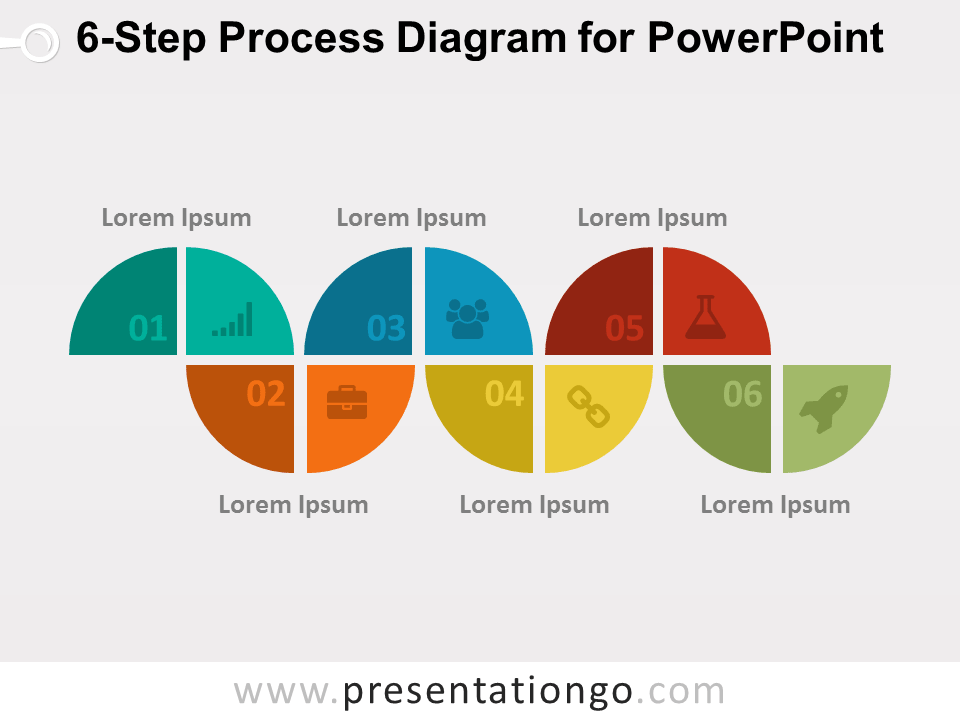 6-Step Process Diagram for PowerPoint

Lorem Ipsum

Lorem Ipsum

Lorem Ipsum

01

03

05

02

04

06

Lorem Ipsum

Lorem Ipsum

Lorem Ipsum

www.presentationgo.com